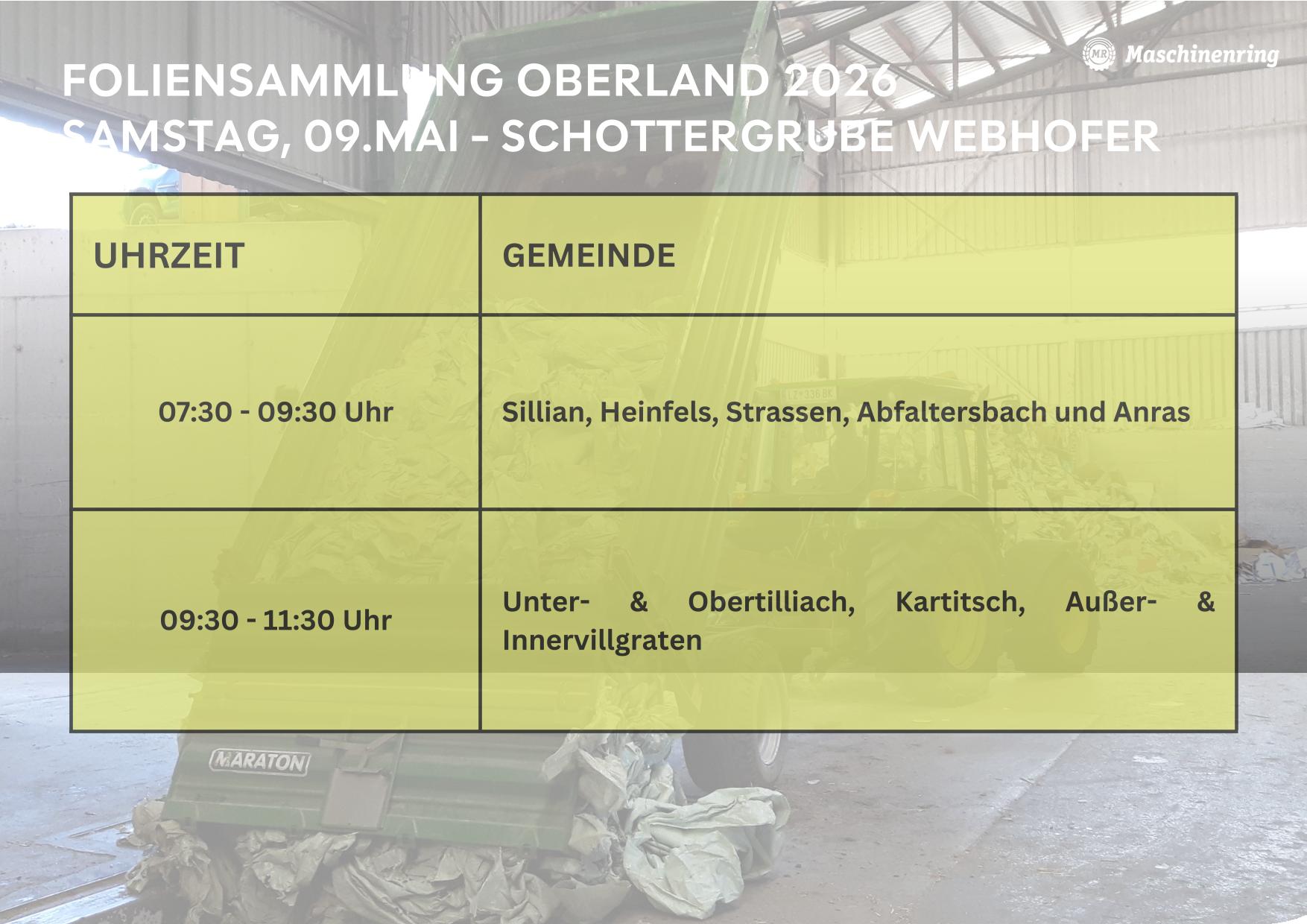 MR Maschinenring

FOLIENSAMMLUNG OBERLAND 2026
SAMSTAG, 09.MAI - SCHOTTERGRUBE WEBHOFER

| UHRZEIT | GEMEINDE |
|---|---|
| 07:30 - 09:30 Uhr | Sillian, Heinfels, Strassen, Abfaltersbach und Anras |
| 09:30 - 11:30 Uhr | Unter- & Obertilliach, Kartitsch, Außer- & Innervillgraten |

MARATON